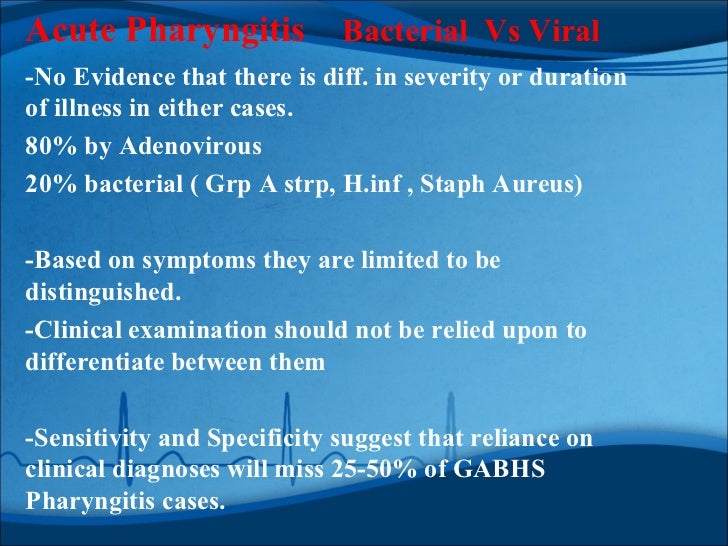 Acute Pharyngitis Bacterial Vs Viral

-No Evidence that there is diff. in severity or duration of illness in either cases.

80% by Adenovirous

20% bacterial ( Grp A strp, H.inf , Staph Aureus)

-Based on symptoms they are limited to be distinguished.

-Clinical examination should not be relied upon to differentiate between them

-Sensitivity and Specificity suggest that reliance on clinical diagnoses will miss 25-50% of GABHS Pharyngitis cases.